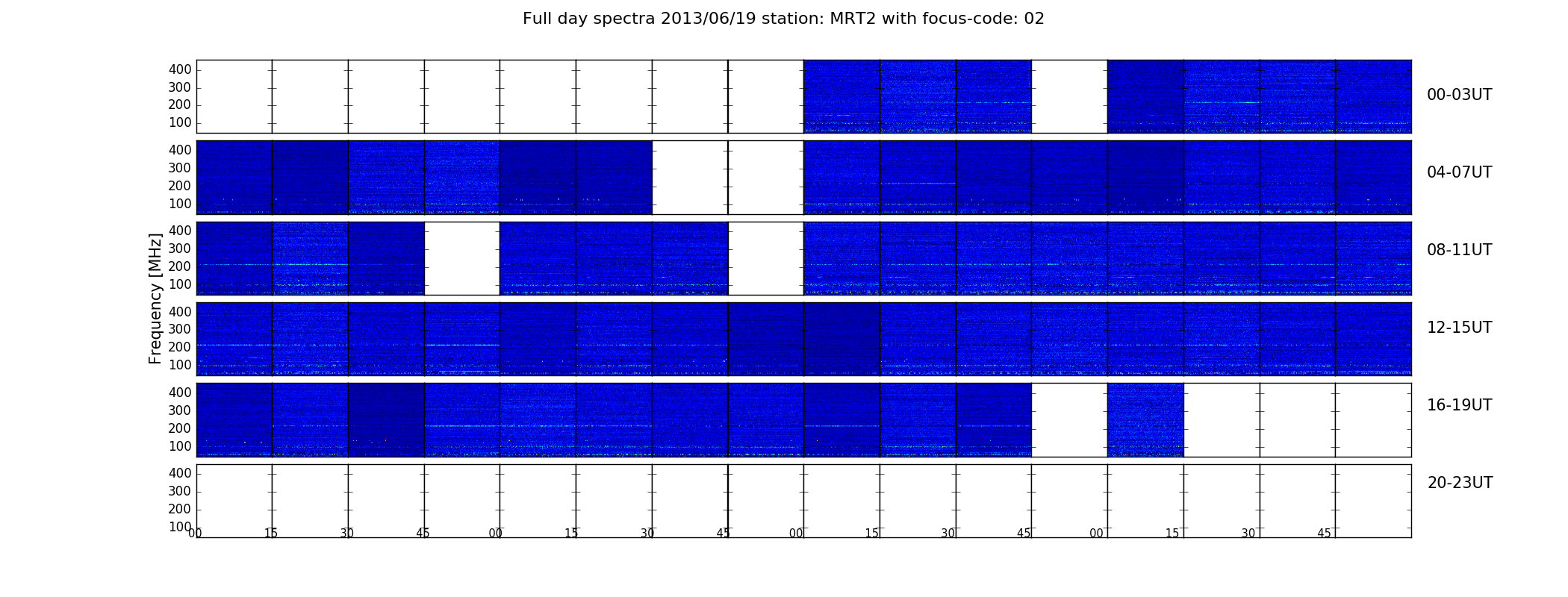 Full day spectra 2013/06/19 station: MRT2 with focus-code: 02

Frequency [MHz]

400
300
200
100

00-03UT

400
300
200
100

04-07UT

400
300
200
100

08-11UT

400
300
200
100

12-15UT

400
300
200
100

16-19UT

400
300
200
100

20-23UT

00 15 30 45 00 15 30 45 00 15 30 45 00 15 30 45